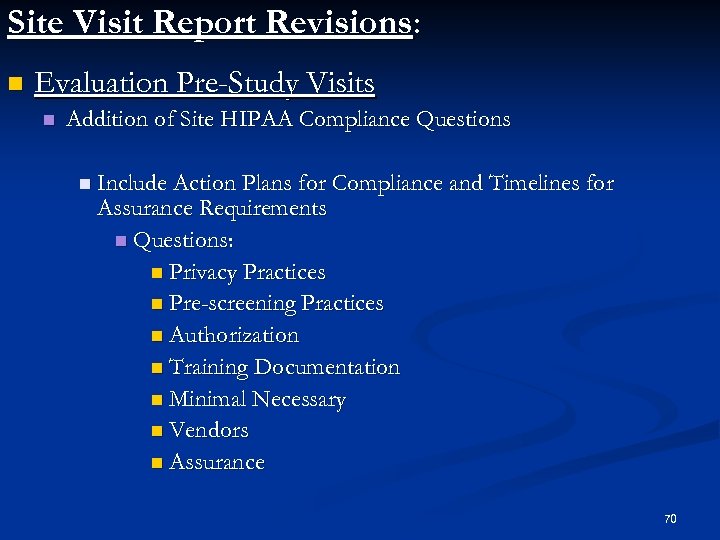 Site Visit Report Revisions:

Evaluation Pre-Study Visits

Addition of Site HIPAA Compliance Questions

Include Action Plans for Compliance and Timelines for Assurance Requirements

Questions:

Privacy Practices

Pre-screening Practices

Authorization

Training Documentation

Minimal Necessary

Vendors

Assurance

70